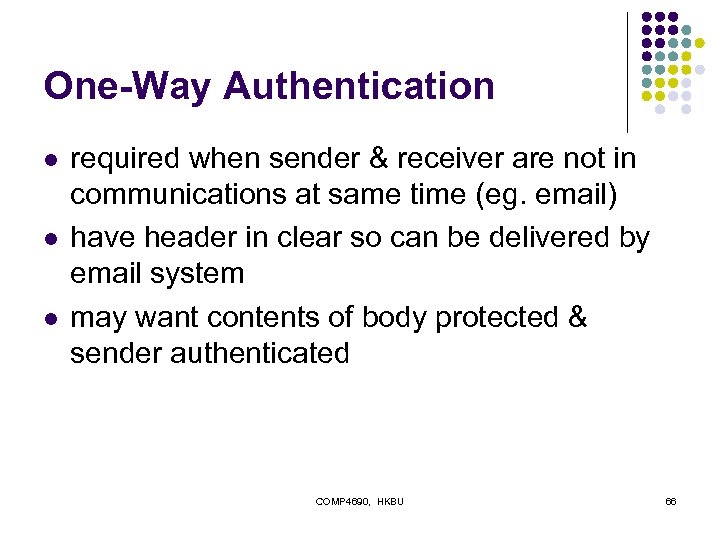 One-Way Authentication

- required when sender & receiver are not in communications at same time (eg. email)
- have header in clear so can be delivered by email system
- may want contents of body protected & sender authenticated

COMP4690, HKBU

66